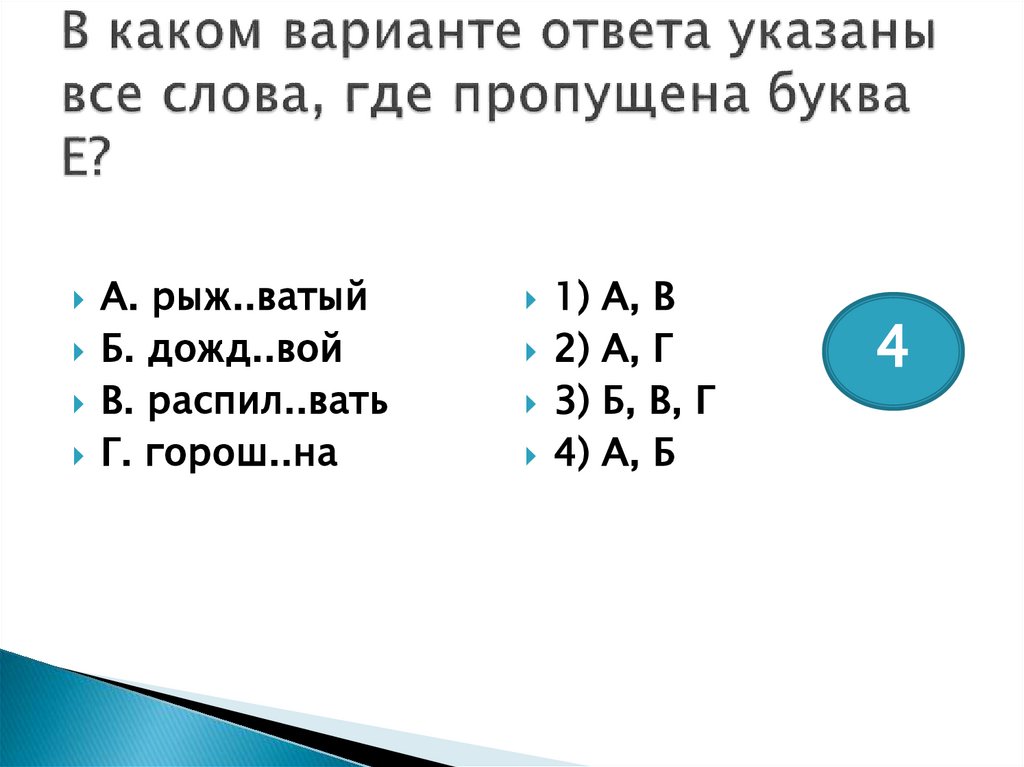 В каком варианте ответа указаны все слова, где пропущена буква Е?

А. рыж..ватый
Б. дожд..вой
В. распил..вать
Г. горош..на

1) А, В
2) А, Г
3) Б, В, Г
4) А, Б

4